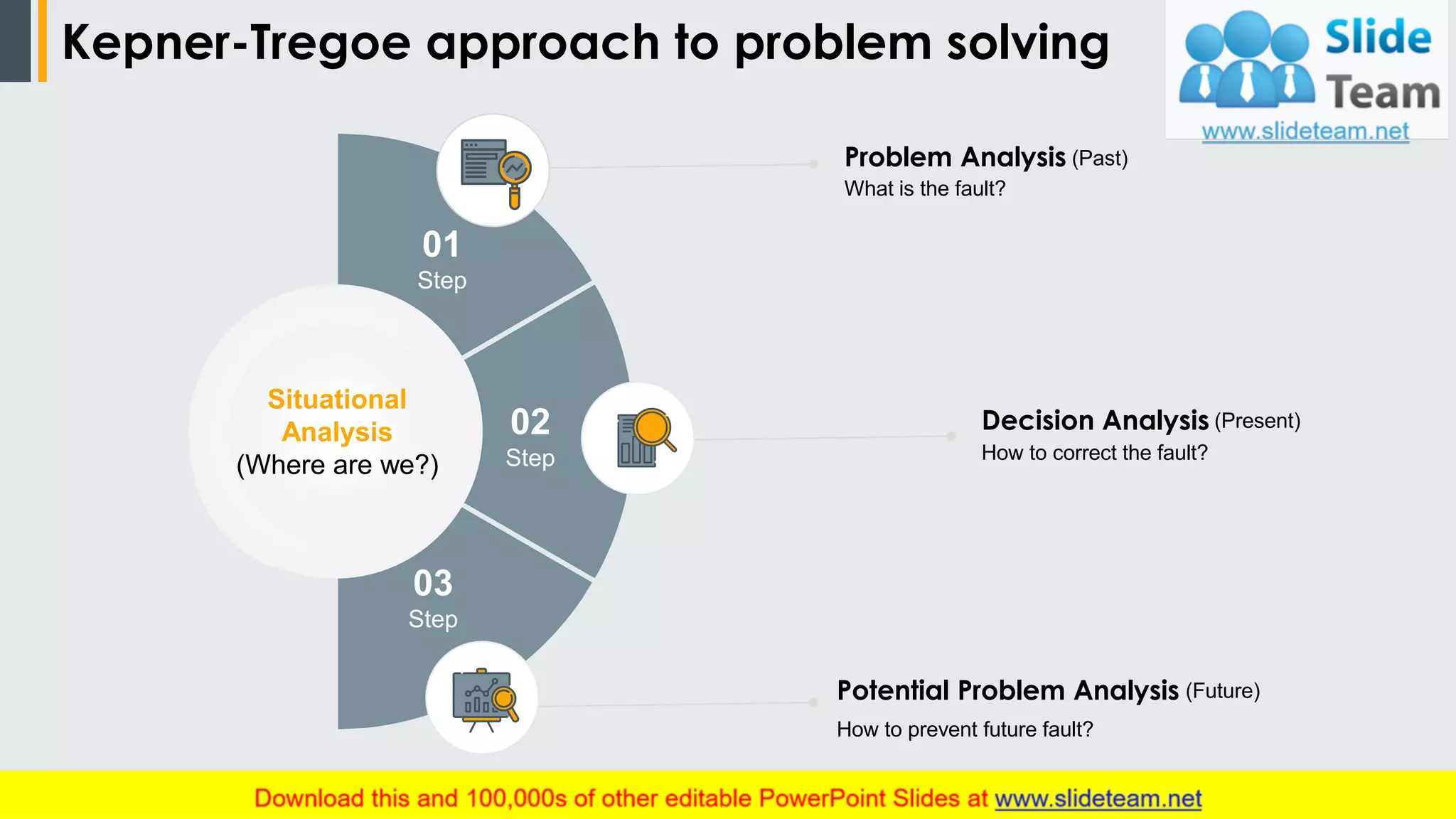 Kepner-Tregoe approach to problem solving

Slide Team
www.slideteam.net

Situational Analysis
(Where are we?)

01
Step

02
Step

03
Step

Problem Analysis (Past)
What is the fault?

Decision Analysis (Present)
How to correct the fault?

Potential Problem Analysis (Future)
How to prevent future fault?

Download this and 100,000s of other editable PowerPoint Slides at www.slideteam.net